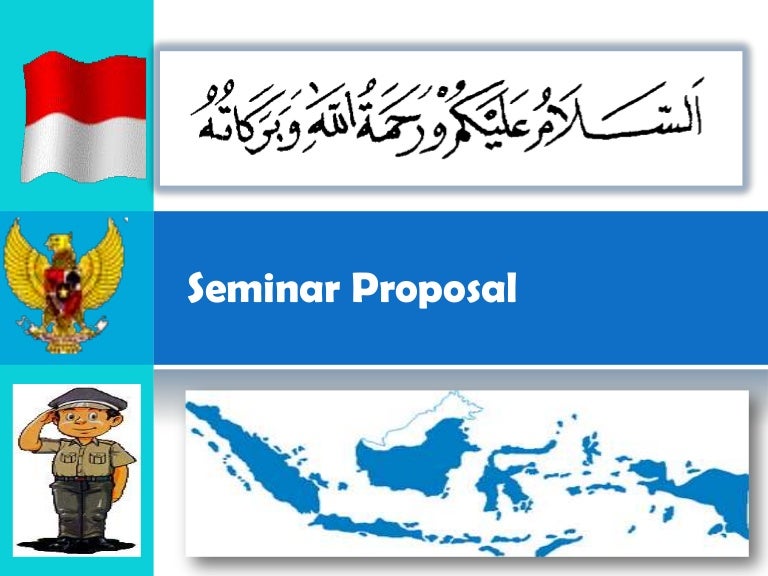 اَلسَّلَامُ عَلَيْكُمْ وَرَحْمَةُ اللهِ وَبَرَكَاتُهُ

Seminar Proposal